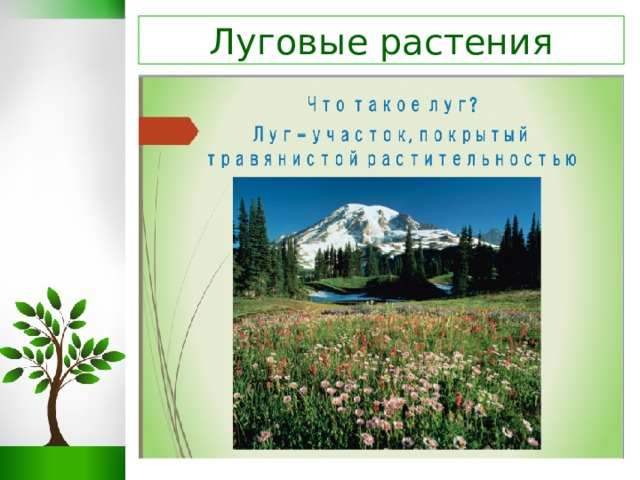 Луговые растения

Что такое луг?

Луг – участок, покрытый травянистой растительностью